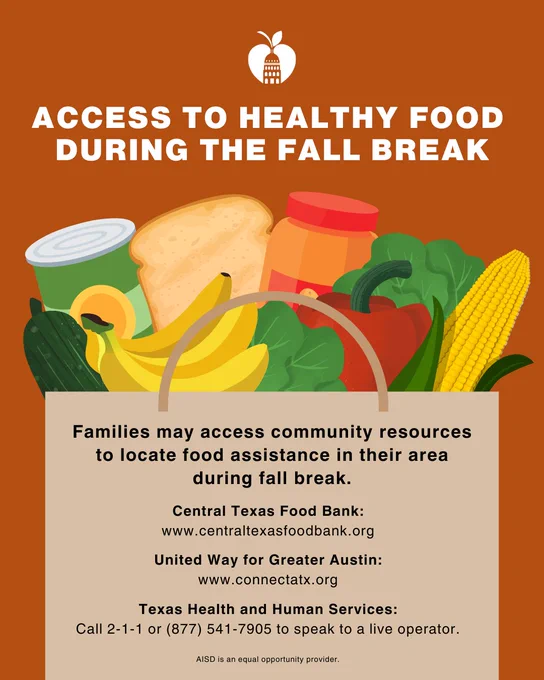 ACCESS TO HEALTHY FOOD DURING THE FALL BREAK

Families may access community resources to locate food assistance in their area during fall break.

Central Texas Food Bank:
www.centraltexasfoodbank.org

United Way for Greater Austin:
www.connectatx.org

Texas Health and Human Services:
Call 2-1-1 or (877) 541-7905 to speak to a live operator.

AISD is an equal opportunity provider.